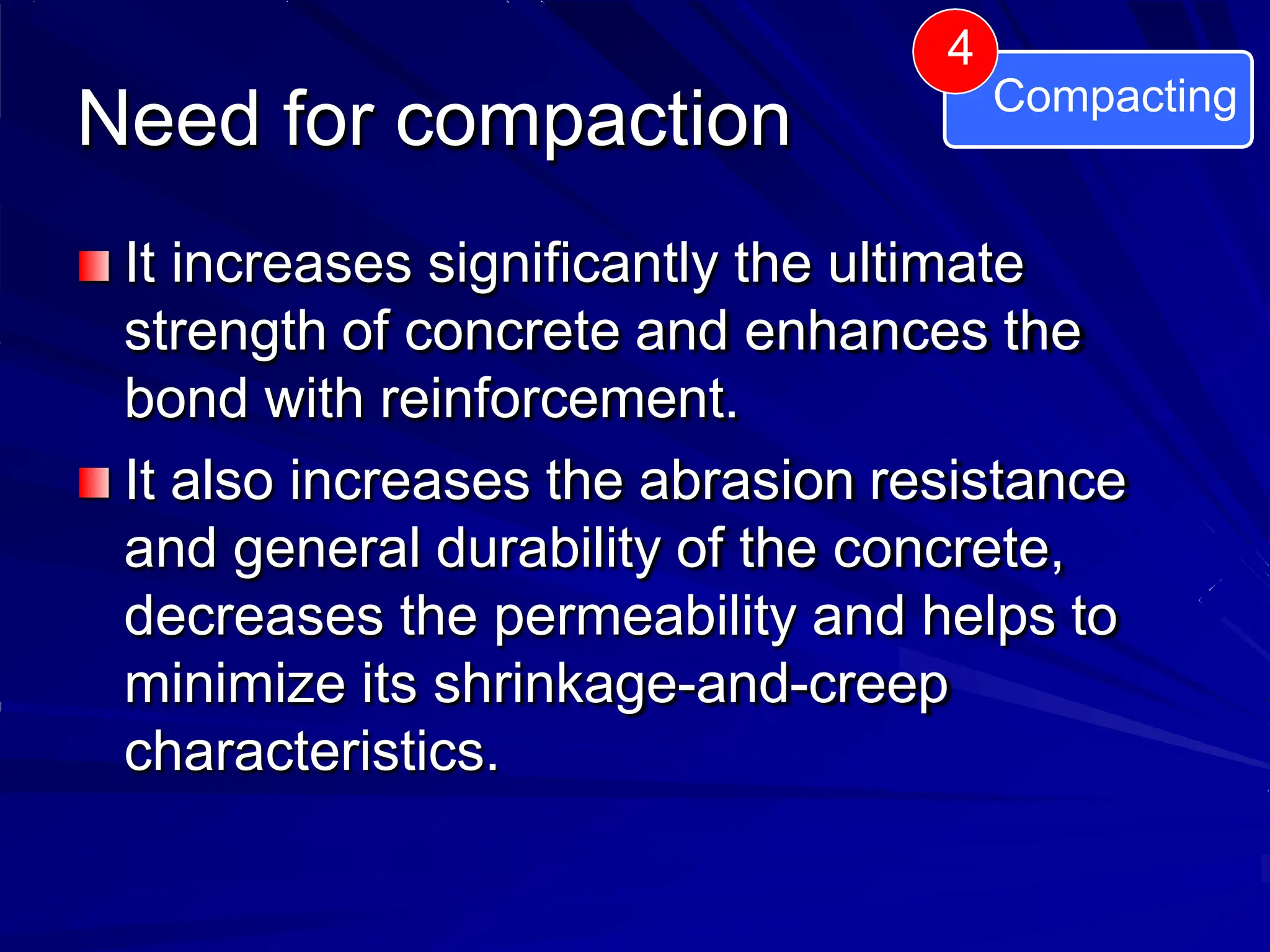 4
Compacting

Need for compaction

It increases significantly the ultimate strength of concrete and enhances the bond with reinforcement.

It also increases the abrasion resistance and general durability of the concrete, decreases the permeability and helps to minimize its shrinkage-and-creep characteristics.